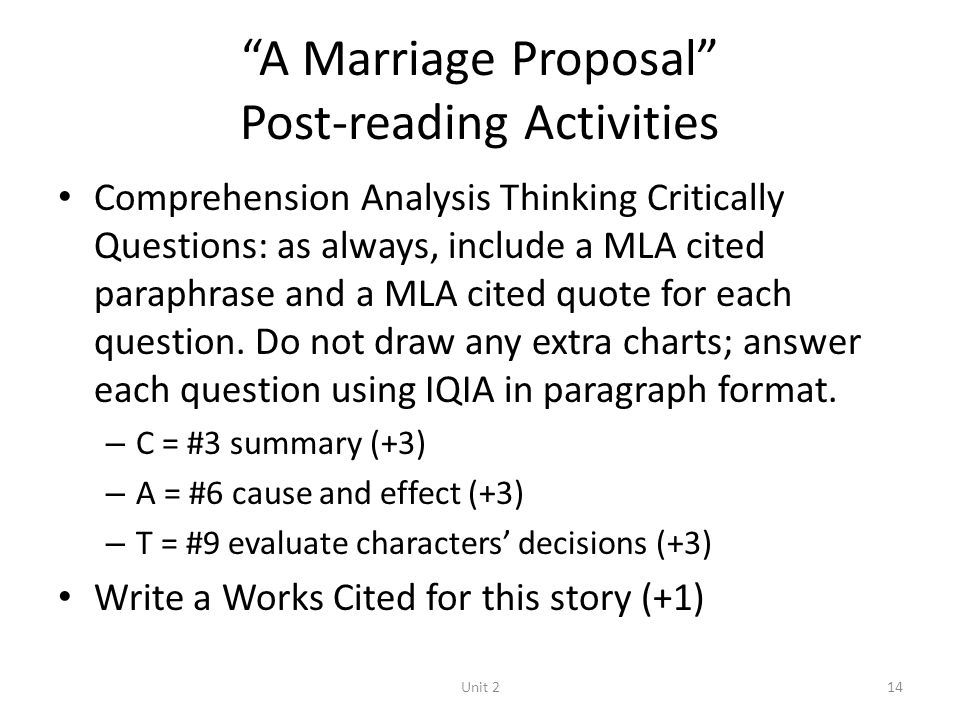 “A Marriage Proposal”
Post-reading Activities

• Comprehension Analysis Thinking Critically Questions: as always, include a MLA cited paraphrase and a MLA cited quote for each question. Do not draw any extra charts; answer each question using IQIA in paragraph format.
– C = #3 summary (+3)
– A = #6 cause and effect (+3)
– T = #9 evaluate characters’ decisions (+3)
• Write a Works Cited for this story (+1)

Unit 2

14